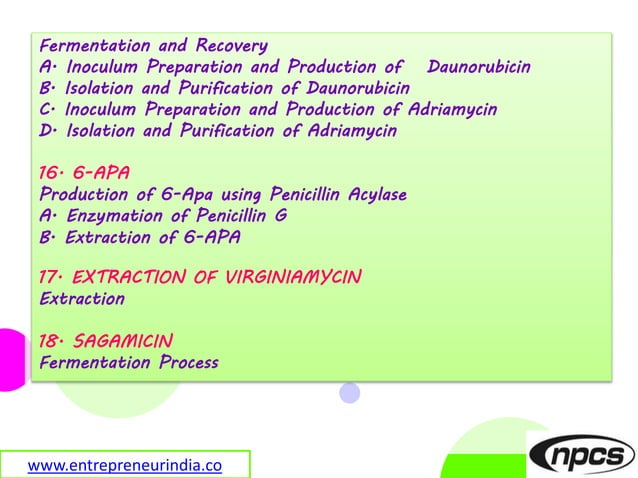 Fermentation and Recovery
A. Inoculum Preparation and Production of Daunorubicin
B. Isolation and Purification of Daunorubicin
C. Inoculum Preparation and Production of Adriamycin
D. Isolation and Purification of Adriamycin

16. 6-APA
Production of 6-Apa using Penicillin Acylase
A. Enzymation of Penicillin G
B. Extraction of 6-APA

17. EXTRACTION OF VIRGINIAMYCIN
Extraction

18. SAGAMICIN
Fermentation Process

www.entrepreneurindia.co

npcs